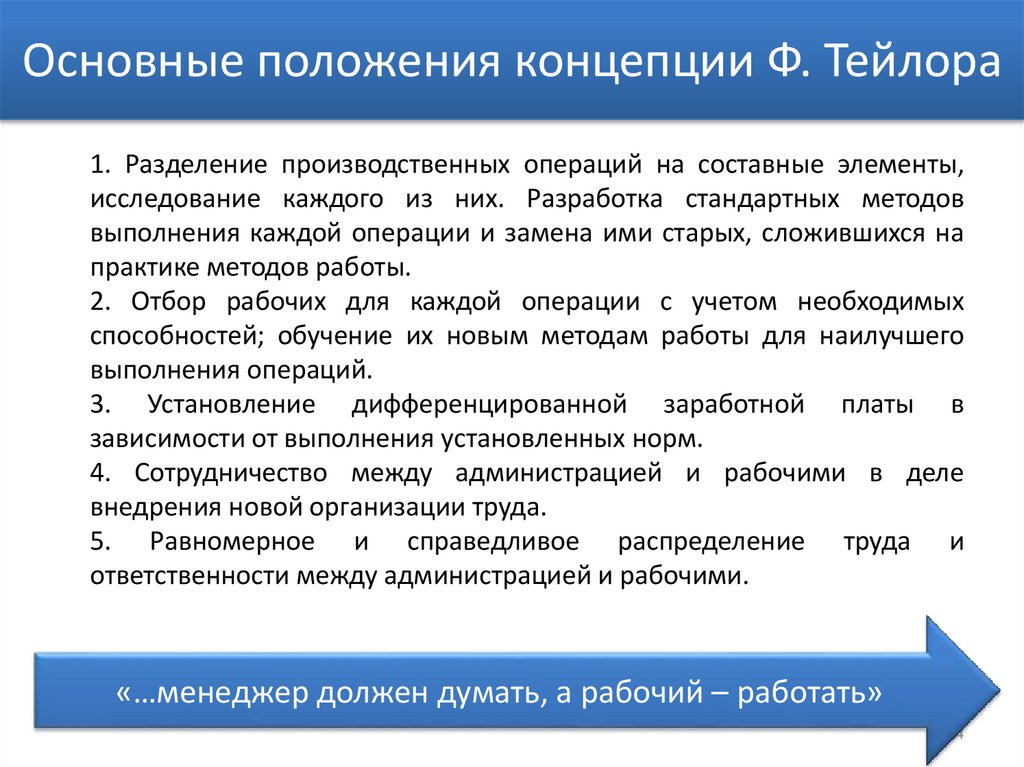 Основные положения концепции Ф. Тейлора

1. Разделение производственных операций на составные элементы, исследование каждого из них. Разработка стандартных методов выполнения каждой операции и замена ими старых, сложившихся на практике методов работы.

2. Отбор рабочих для каждой операции с учетом необходимых способностей; обучение их новым методам работы для наилучшего выполнения операций.

3. Установление дифференцированной заработной платы в зависимости от выполнения установленных норм.

4. Сотрудничество между администрацией и рабочими в деле внедрения новой организации труда.

5. Равномерное и справедливое распределение труда и ответственности между администрацией и рабочими.

«…менеджер должен думать, а рабочий – работать»

4